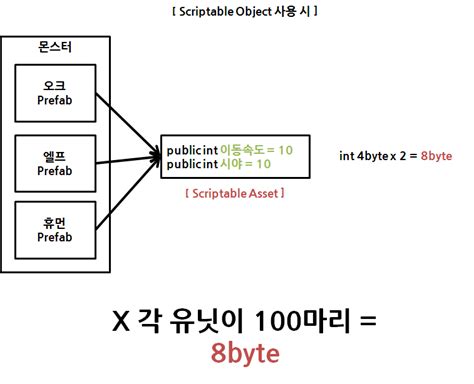 [ Scriptable Object 사용 시 ]

몬스터

오크
Prefab

엘프
Prefab

휴먼
Prefab

public int 이동속도 = 10
public int 시야 = 10

[ Scriptable Asset ]

int 4byte x 2 = 8byte

X 각 유닛이 100마리 =
8byte